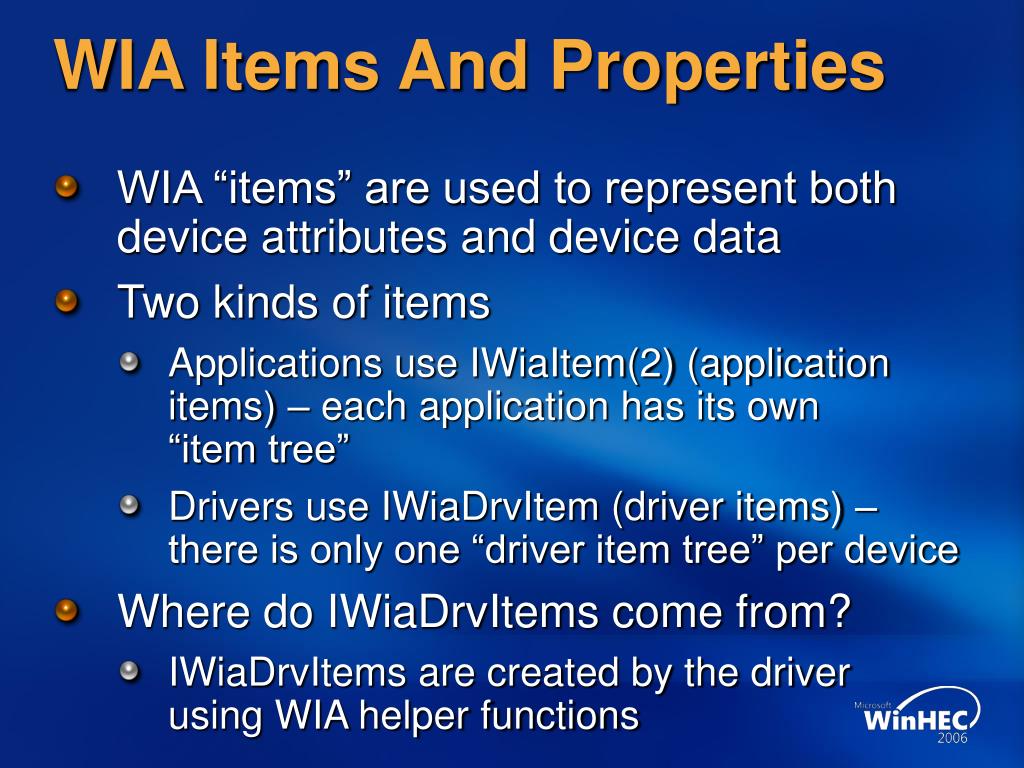 WIA Items And Properties

WIA “items” are used to represent both device attributes and device data

Two kinds of items

Applications use IWiaItem(2) (application items) – each application has its own “item tree”

Drivers use IWiaDrvItem (driver items) – there is only one “driver item tree” per device

Where do IWiaDrvItems come from?

IWiaDrvItems are created by the driver using WIA helper functions

Microsoft WinHEC 2006